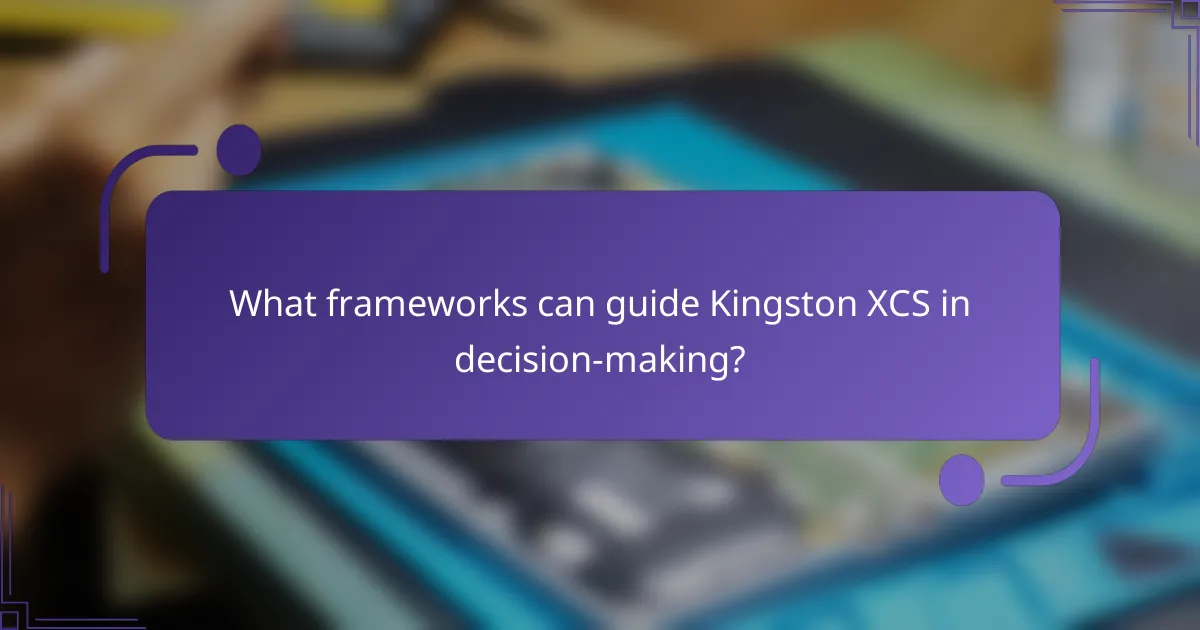 What frameworks can guide Kingston XCS in decision-making?